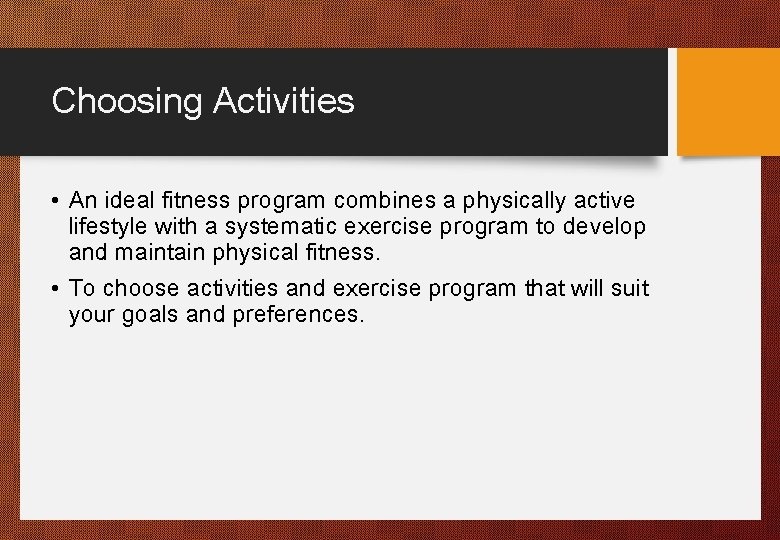 Choosing Activities

• An ideal fitness program combines a physically active lifestyle with a systematic exercise program to develop and maintain physical fitness.

• To choose activities and exercise program that will suit your goals and preferences.